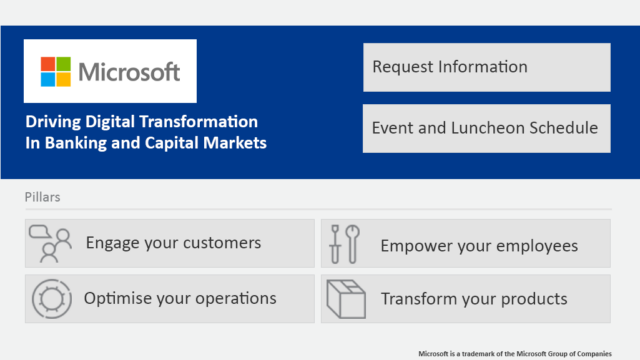 Microsoft

Driving Digital Transformation In Banking and Capital Markets

Request Information

Event and Luncheon Schedule

Pillars

Engage your customers

Empower your employees

Optimise your operations

Transform your products

Microsoft is a trademark of the Microsoft Group of Companies